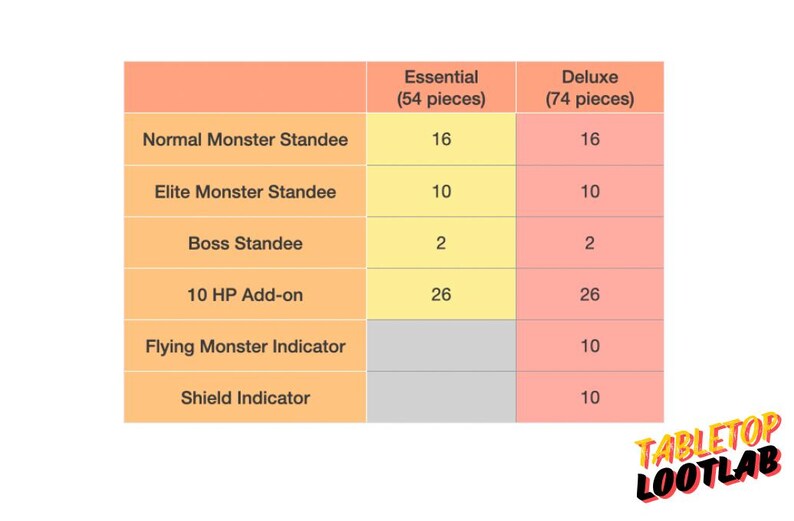 | | Essential (54 pieces) | Deluxe (74 pieces) |
|---|---|---|
| Normal Monster Standee | 16 | 16 |
| Elite Monster Standee | 10 | 10 |
| Boss Standee | 2 | 2 |
| 10 HP Add-on | 26 | 26 |
| Flying Monster Indicator | | 10 |
| Shield Indicator | | 10 |

TABLETOP
LOOTLAB